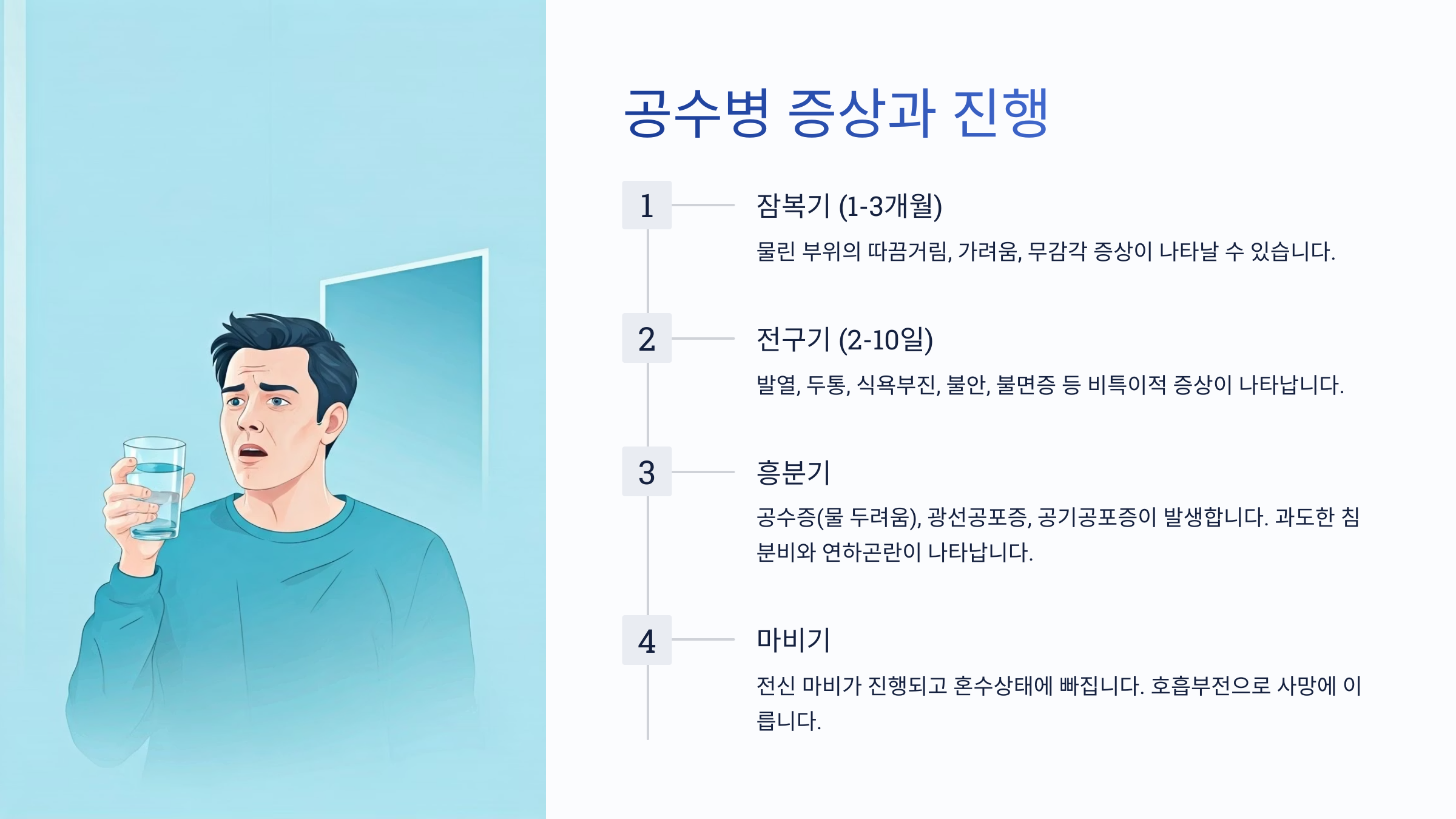 공수병 증상과 진행

1

잠복기 (1-3개월)

물린 부위의 따끔거림, 가려움, 무감각 증상이 나타날 수 있습니다.

2

전구기 (2-10일)

발열, 두통, 식욕부진, 불안, 불면증 등 비특이적 증상이 나타납니다.

3

흥분기

공수증(물 두려움), 광선공포증, 공기공포증이 발생합니다. 과도한 침 분비와 연하곤란이 나타납니다.

4

마비기

전신 마비가 진행되고 혼수상태에 빠집니다. 호흡부전으로 사망에 이릅니다.